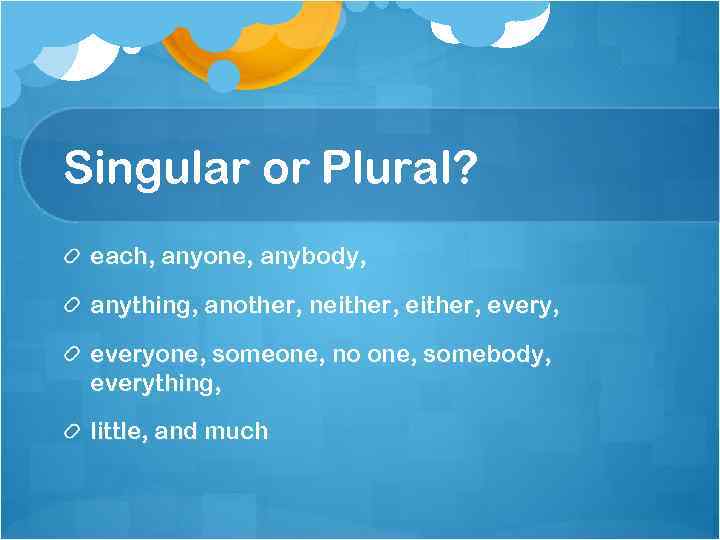 Singular or Plural?

each, anyone, anybody,

anything, another, neither, either, every,

everyone, someone, no one, somebody, everything,

little, and much